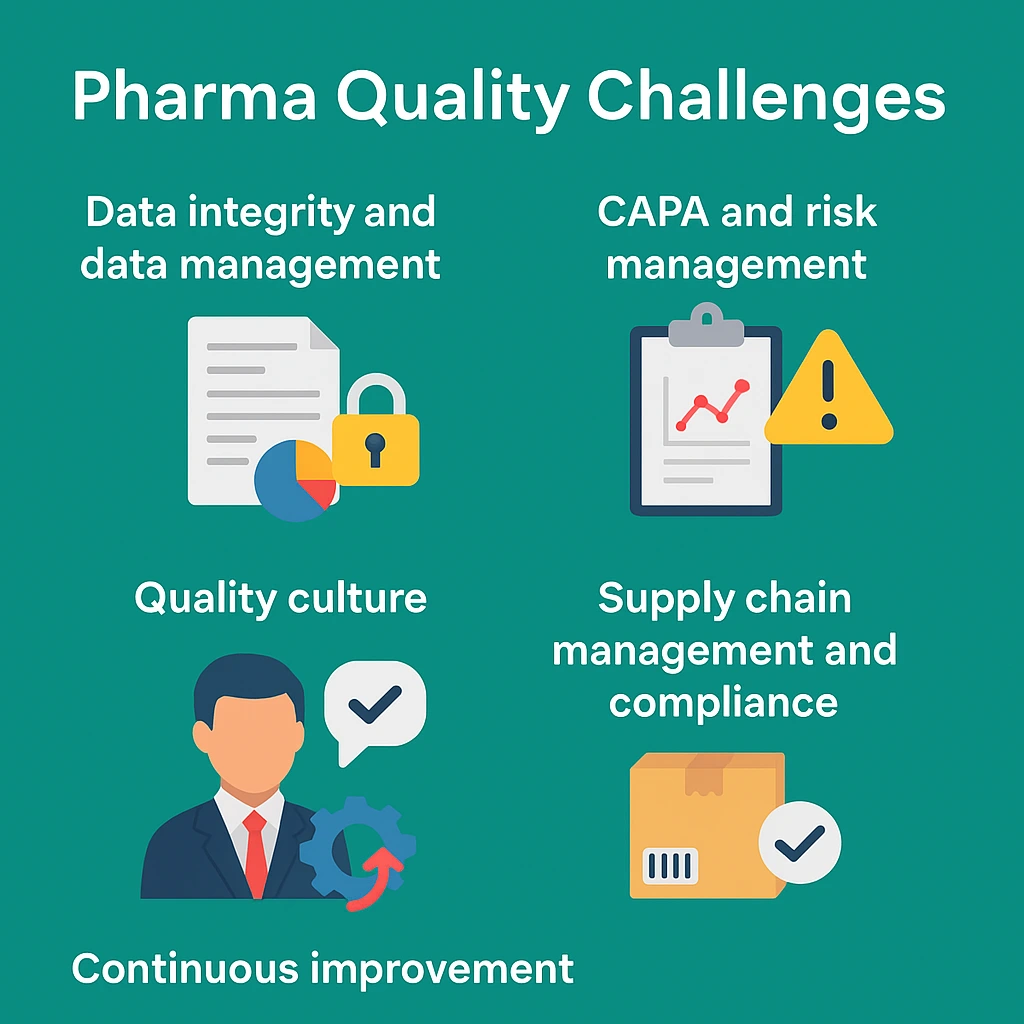 Pharma Quality Challenges

Data integrity and data management

CAPA and risk management

Quality culture

Supply chain management and compliance

Continuous improvement